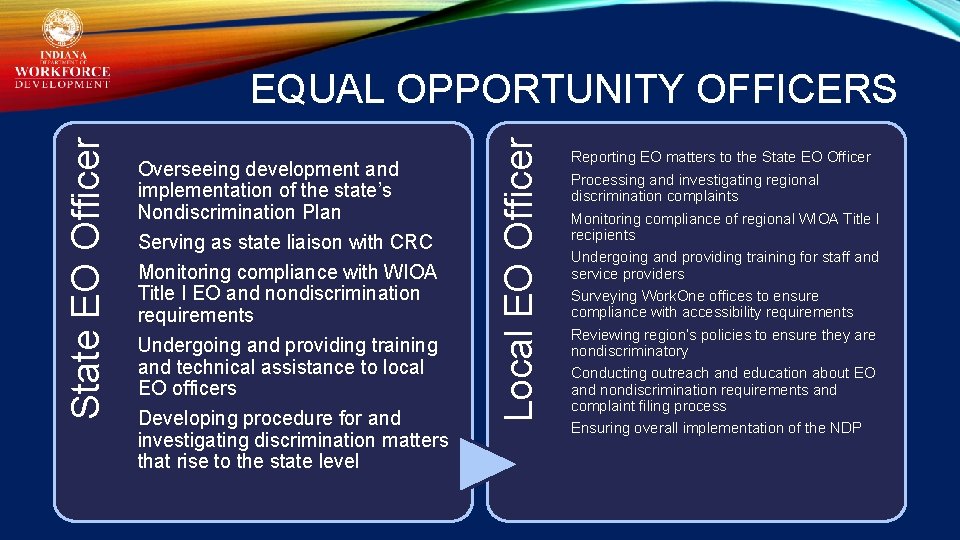 INDIANA
DEPARTMENT OF
WORKFORCE
DEVELOPMENT

EQUAL OPPORTUNITY OFFICERS

State EO Officer

Overseeing development and implementation of the state's Nondiscrimination Plan

Serving as state liaison with CRC

Monitoring compliance with WIOA Title I EO and nondiscrimination requirements

Undergoing and providing training and technical assistance to local EO officers

Developing procedure for and investigating discrimination matters that rise to the state level

Local EO Officer

Reporting EO matters to the State EO Officer

Processing and investigating regional discrimination complaints

Monitoring compliance of regional WIOA Title I recipients

Undergoing and providing training for staff and service providers

Surveying WorkOne offices to ensure compliance with accessibility requirements

Reviewing region's policies to ensure they are nondiscriminatory

Conducting outreach and education about EO and nondiscrimination requirements and complaint filing process

Ensuring overall implementation of the NDP